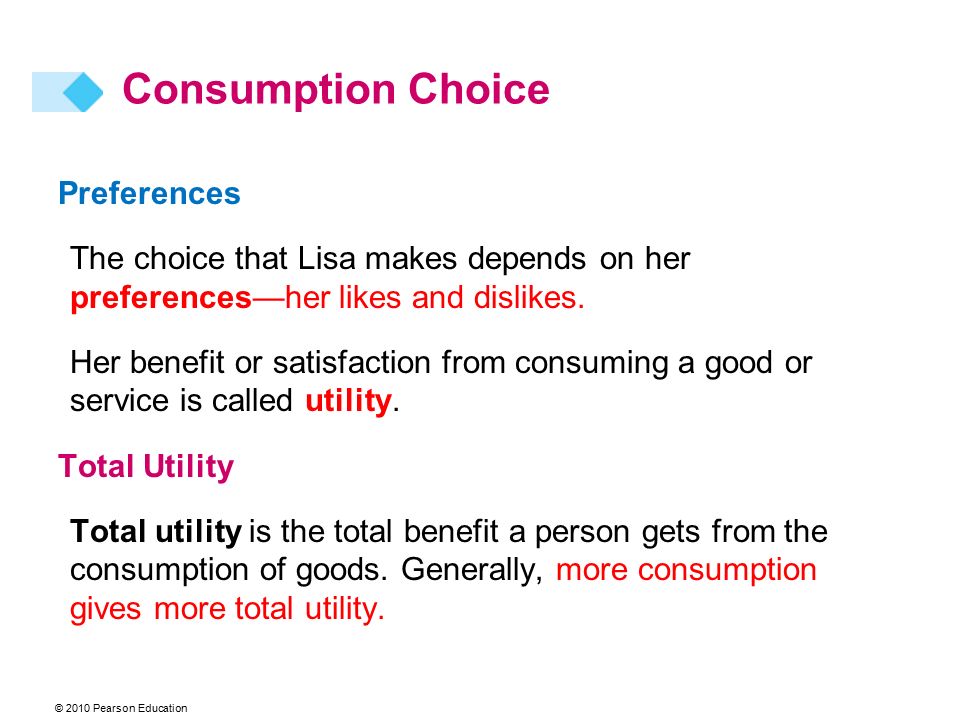 Consumption Choice

Preferences

The choice that Lisa makes depends on her preferences—her likes and dislikes.

Her benefit or satisfaction from consuming a good or service is called utility.

Total Utility

Total utility is the total benefit a person gets from the consumption of goods. Generally, more consumption gives more total utility.

© 2010 Pearson Education